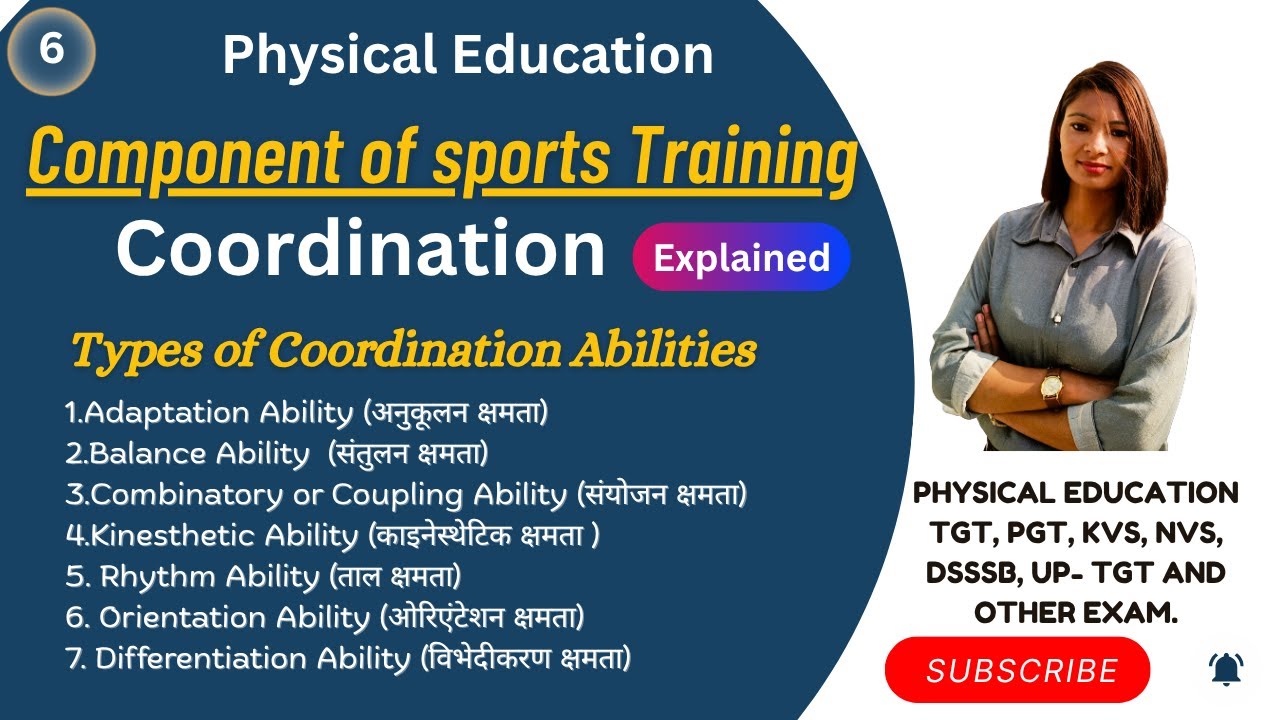 6

Physical Education

Component of sports Training

Coordination

Explained

Types of Coordination Abilities

1.Adaptation Ability (अनुकूलन क्षमता)
2.Balance Ability (संतुलन क्षमता)
3.Combinatory or Coupling Ability (संयोजन क्षमता)
4.Kinesthetic Ability (काइनेस्थेटिक क्षमता )
5. Rhythm Ability (ताल क्षमता)
6. Orientation Ability (ओरिएंटेशन क्षमता)
7. Differentiation Ability (विभेदीकरण क्षमता)

PHYSICAL EDUCATION TGT, PGT, KVS, NVS, DSSSB, UP- TGT AND OTHER EXAM.

SUBSCRIBE